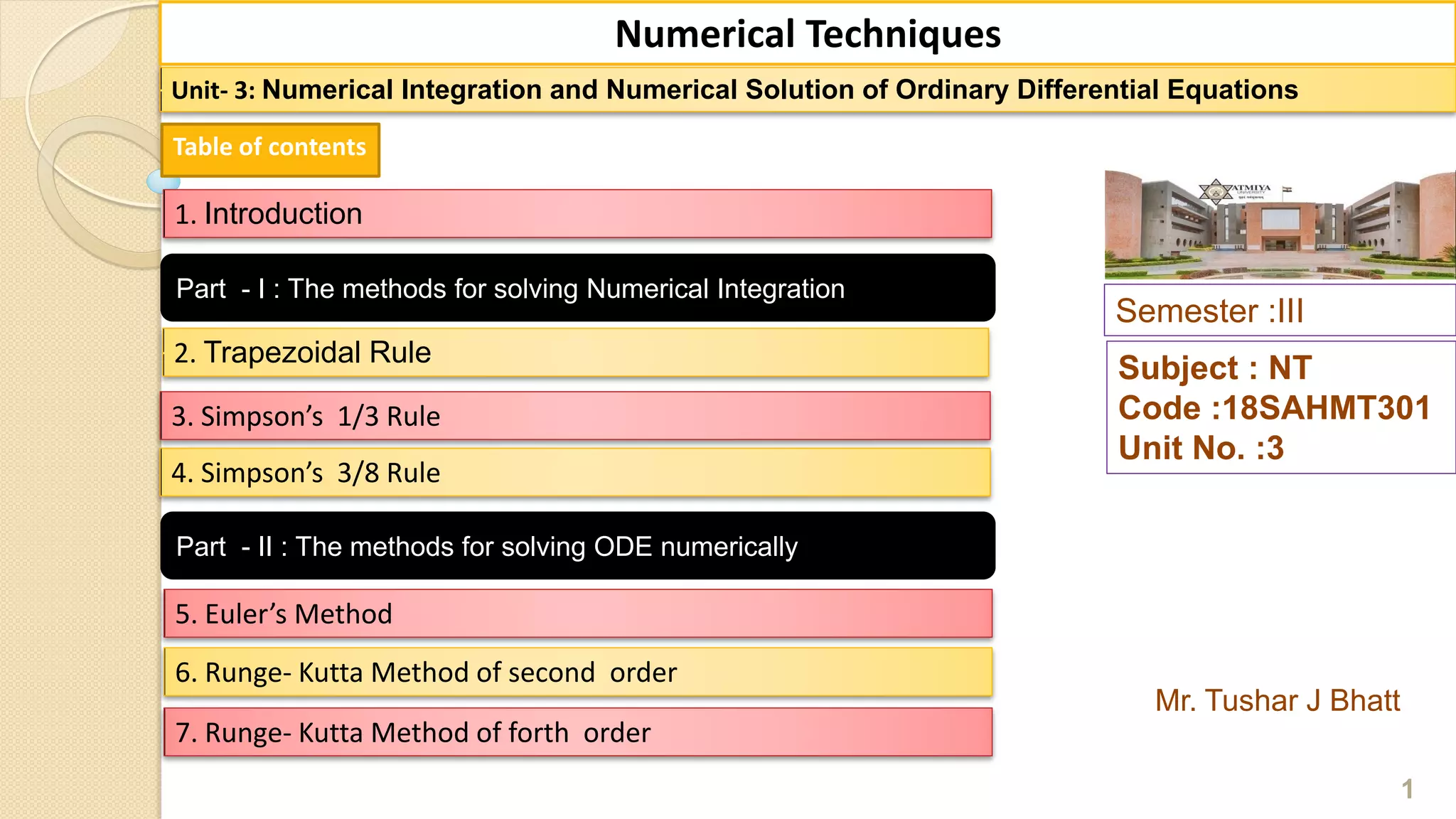 Numerical Techniques

Unit- 3: Numerical Integration and Numerical Solution of Ordinary Differential Equations

Table of contents

1. Introduction

Part - I : The methods for solving Numerical Integration

2. Trapezoidal Rule

3. Simpson's 1/3 Rule

4. Simpson's 3/8 Rule

Part - II : The methods for solving ODE numerically

5. Euler's Method

6. Runge- Kutta Method of second order

7. Runge- Kutta Method of forth order

ATMIYA UNIVERSITY

Semester :III

Subject : NT
Code :18SAHMT301
Unit No. :3

Mr. Tushar J Bhatt

1